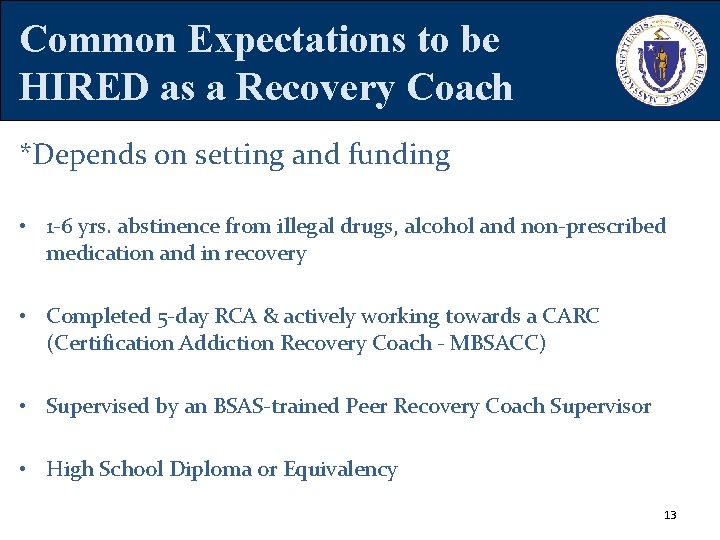 Common Expectations to be HIRED as a Recovery Coach

SIGILLUM REIPUBLICÆ MASSACHUSETTENSIS

*Depends on setting and funding

• 1-6 yrs. abstinence from illegal drugs, alcohol and non-prescribed medication and in recovery

• Completed 5-day RCA & actively working towards a CARC (Certification Addiction Recovery Coach - MBSACC)

• Supervised by an BSAS-trained Peer Recovery Coach Supervisor

• High School Diploma or Equivalency

13